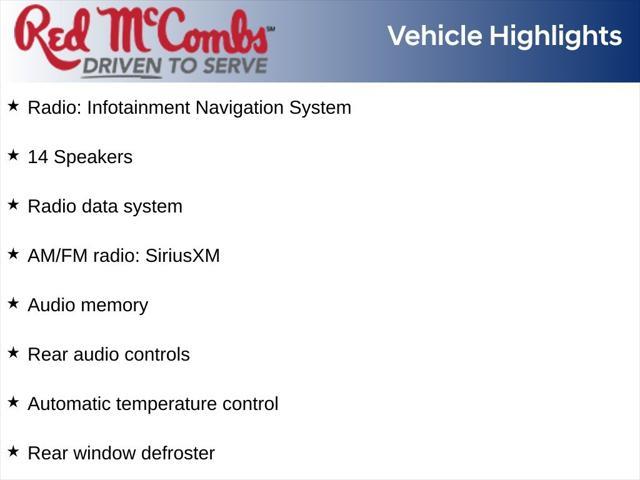 Red McCombs℠
DRIVEN TO SERVE

Vehicle Highlights

★ Radio: Infotainment Navigation System

★ 14 Speakers

★ Radio data system

★ AM/FM radio: SiriusXM

★ Audio memory

★ Rear audio controls

★ Automatic temperature control

★ Rear window defroster